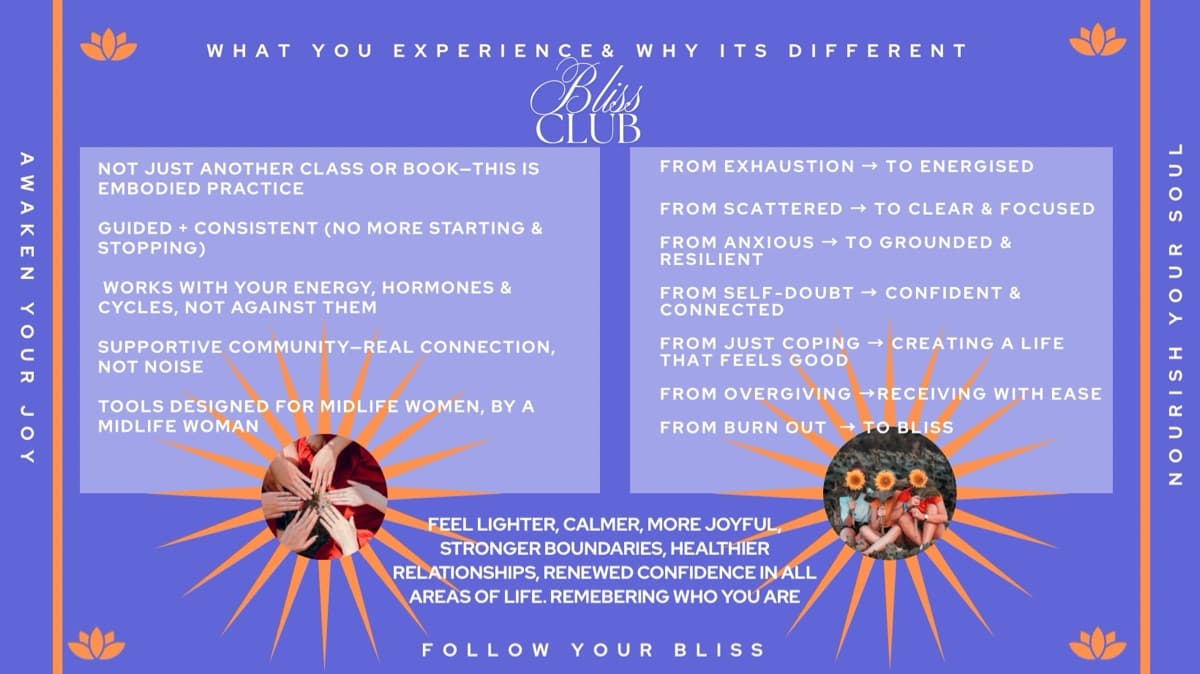 WHAT YOU EXPERIENCE& WHY ITS DIFFERENT

Bliss
CLUB

AWAKEN YOUR JOY

NOT JUST ANOTHER CLASS OR BOOK—THIS IS EMBODIED PRACTICE

GUIDED + CONSISTENT (NO MORE STARTING & STOPPING)

WORKS WITH YOUR ENERGY, HORMONES & CYCLES, NOT AGAINST THEM

SUPPORTIVE COMMUNITY—REAL CONNECTION, NOT NOISE

TOOLS DESIGNED FOR MIDLIFE WOMEN, BY A MIDLIFE WOMAN

FROM EXHAUSTION → TO ENERGISED

FROM SCATTERED → TO CLEAR & FOCUSED

FROM ANXIOUS → TO GROUNDED & RESILIENT

FROM SELF-DOUBT → CONFIDENT & CONNECTED

FROM JUST COPING → CREATING A LIFE THAT FEELS GOOD

FROM OVERGIVING →RECEIVING WITH EASE

FROM BURN OUT → TO BLISS

NOURISH YOUR SOUL

FEEL LIGHTER, CALMER, MORE JOYFUL, STRONGER BOUNDARIES, HEALTHIER RELATIONSHIPS, RENEWED CONFIDENCE IN ALL AREAS OF LIFE. REMEBERING WHO YOU ARE

FOLLOW YOUR BLISS